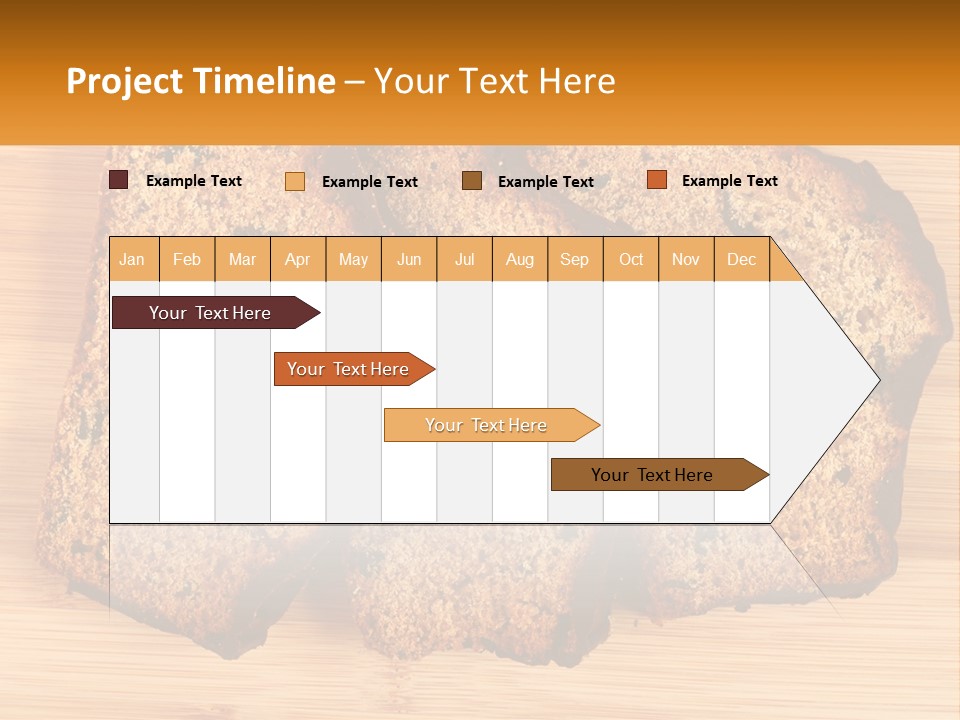 Project Timeline – Your Text Here

Example Text
Example Text
Example Text
Example Text

| Jan | Feb | Mar | Apr | May | Jun | Jul | Aug | Sep | Oct | Nov | Dec |
|---|---|---|---|---|---|---|---|---|---|---|---|

Your Text Here
Your Text Here
Your Text Here
Your Text Here